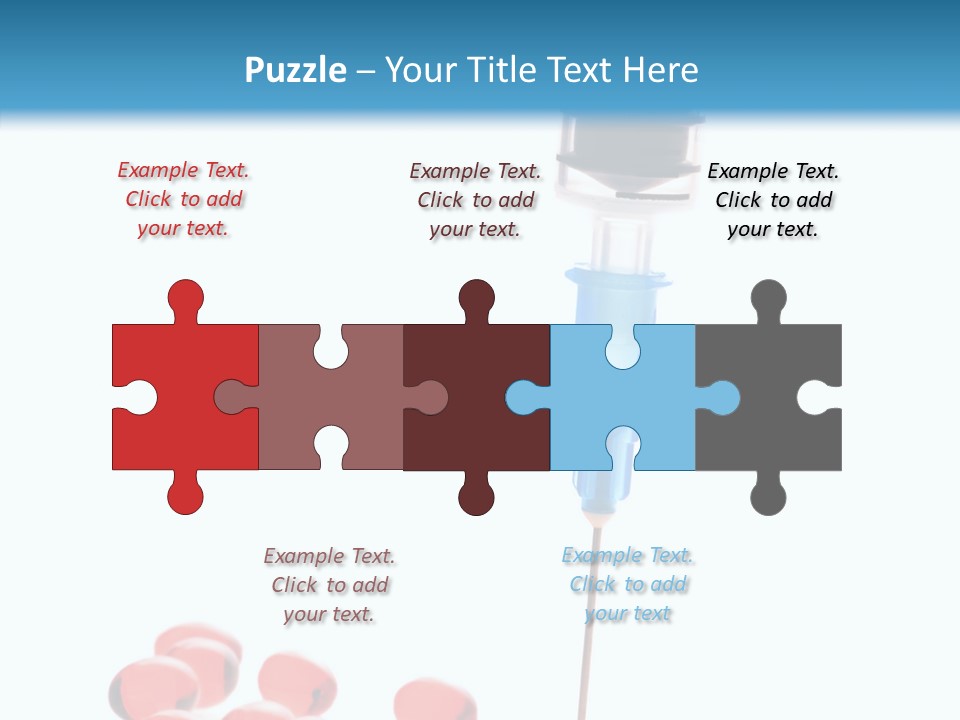 Puzzle – Your Title Text Here

Example Text. Click to add your text.

Example Text. Click to add your text.

Example Text. Click to add your text.

Example Text. Click to add your text.

Example Text. Click to add your text